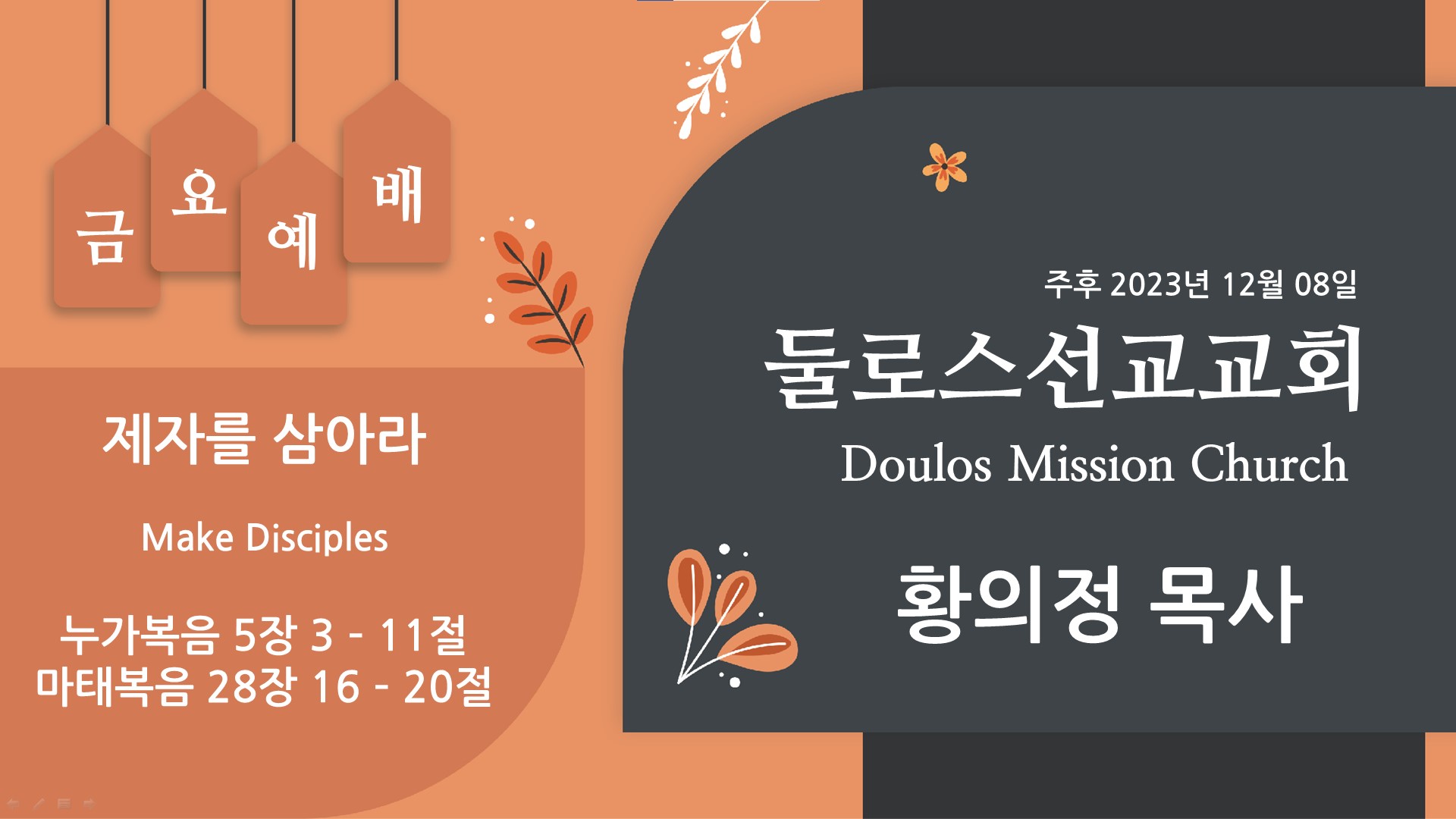 금
요
예
배

제자를 삼아라

Make Disciples

누가복음 5장 3 - 11절
마태복음 28장 16 - 20절

주후 2023년 12월 08일
둘로스선교교회
Doulos Mission Church

황의정 목사